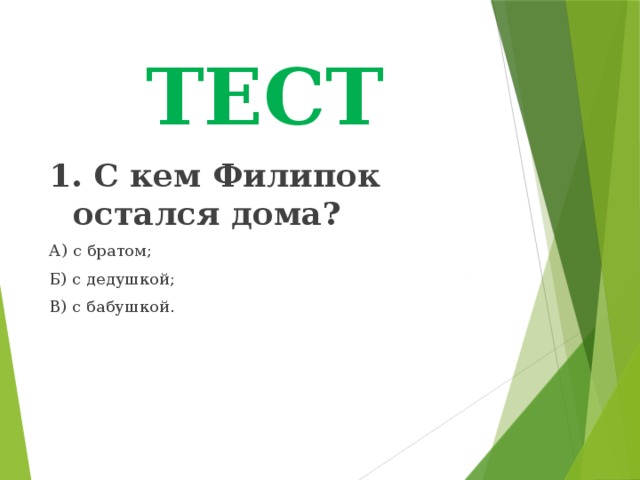 ТЕСТ

1. С кем Филипок остался дома?

А) с братом;

Б) с дедушкой;

В) с бабушкой.